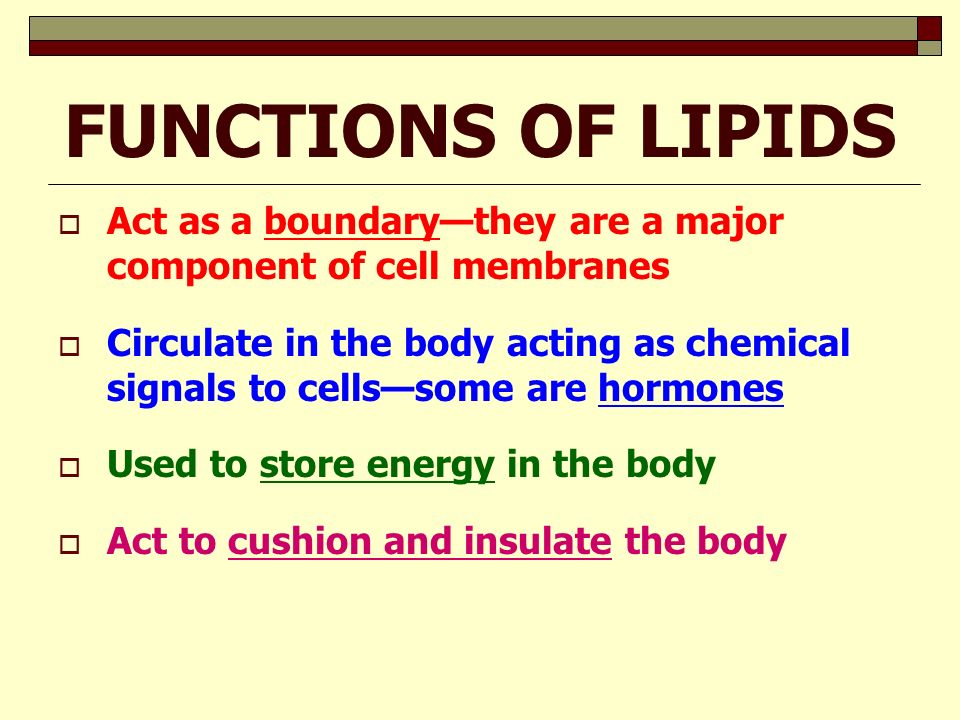 FUNCTIONS OF LIPIDS

Act as a boundary—they are a major component of cell membranes

Circulate in the body acting as chemical signals to cells—some are hormones

Used to store energy in the body

Act to cushion and insulate the body